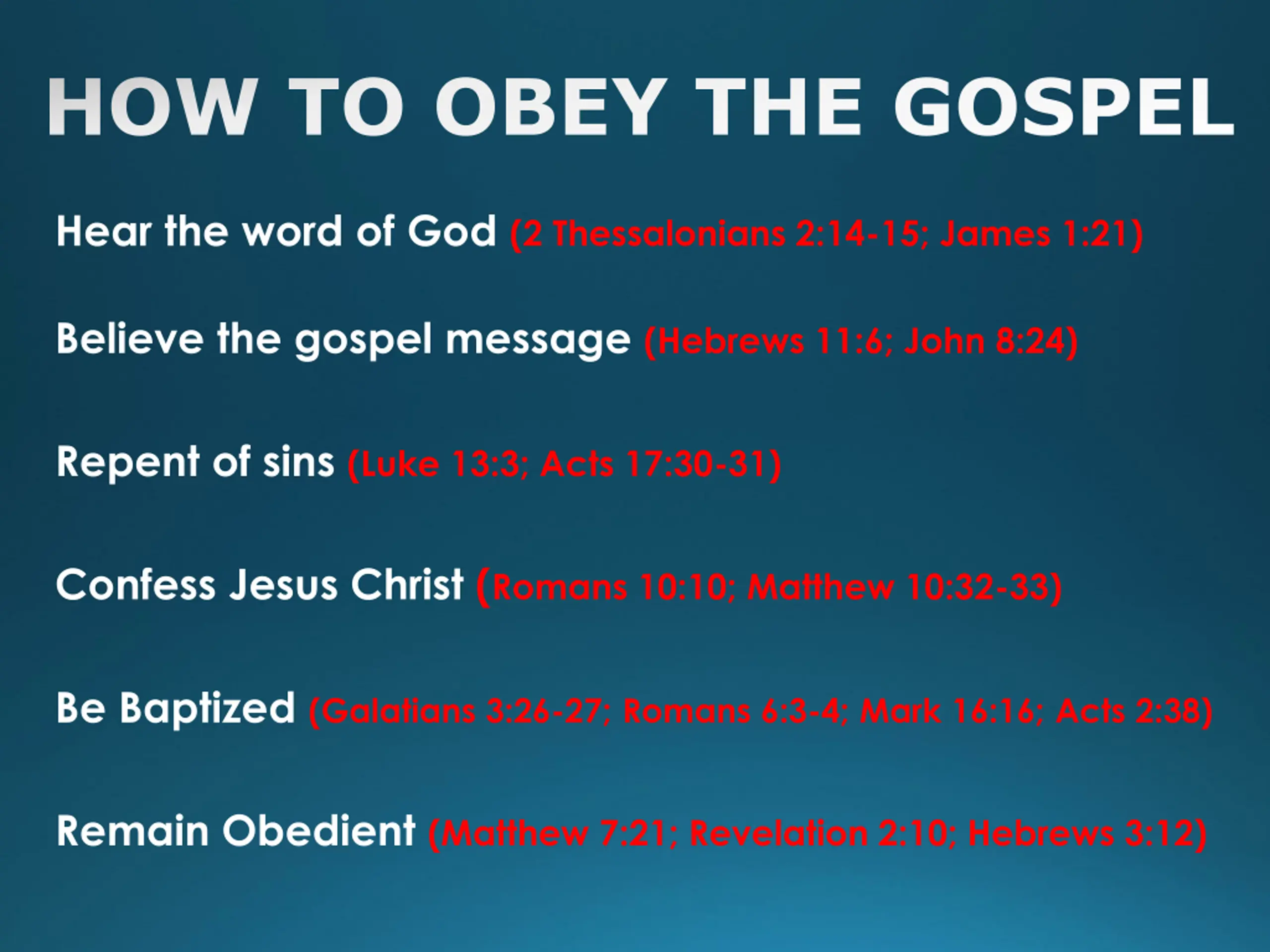 HOW TO OBEY THE GOSPEL

Hear the word of God (2 Thessalonians 2:14-15; James 1:21)

Believe the gospel message (Hebrews 11:6; John 8:24)

Repent of sins (Luke 13:3; Acts 17:30-31)

Confess Jesus Christ (Romans 10:10; Matthew 10:32-33)

Be Baptized (Galatians 3:26-27; Romans 6:3-4; Mark 16:16; Acts 2:38)

Remain Obedient (Matthew 7:21; Revelation 2:10; Hebrews 3:12)